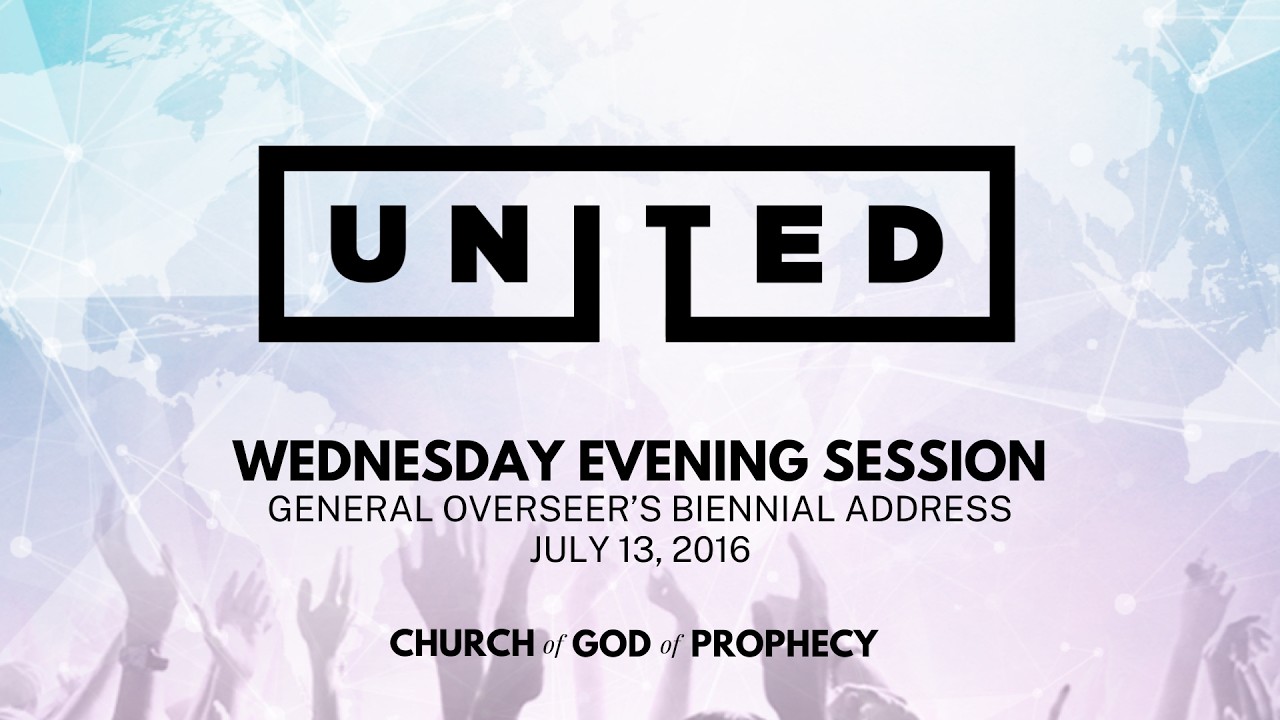 UNITED

WEDNESDAY EVENING SESSION
GENERAL OVERSEER'S BIENNIAL ADDRESS
JULY 13, 2016

CHURCH of GOD of PROPHECY